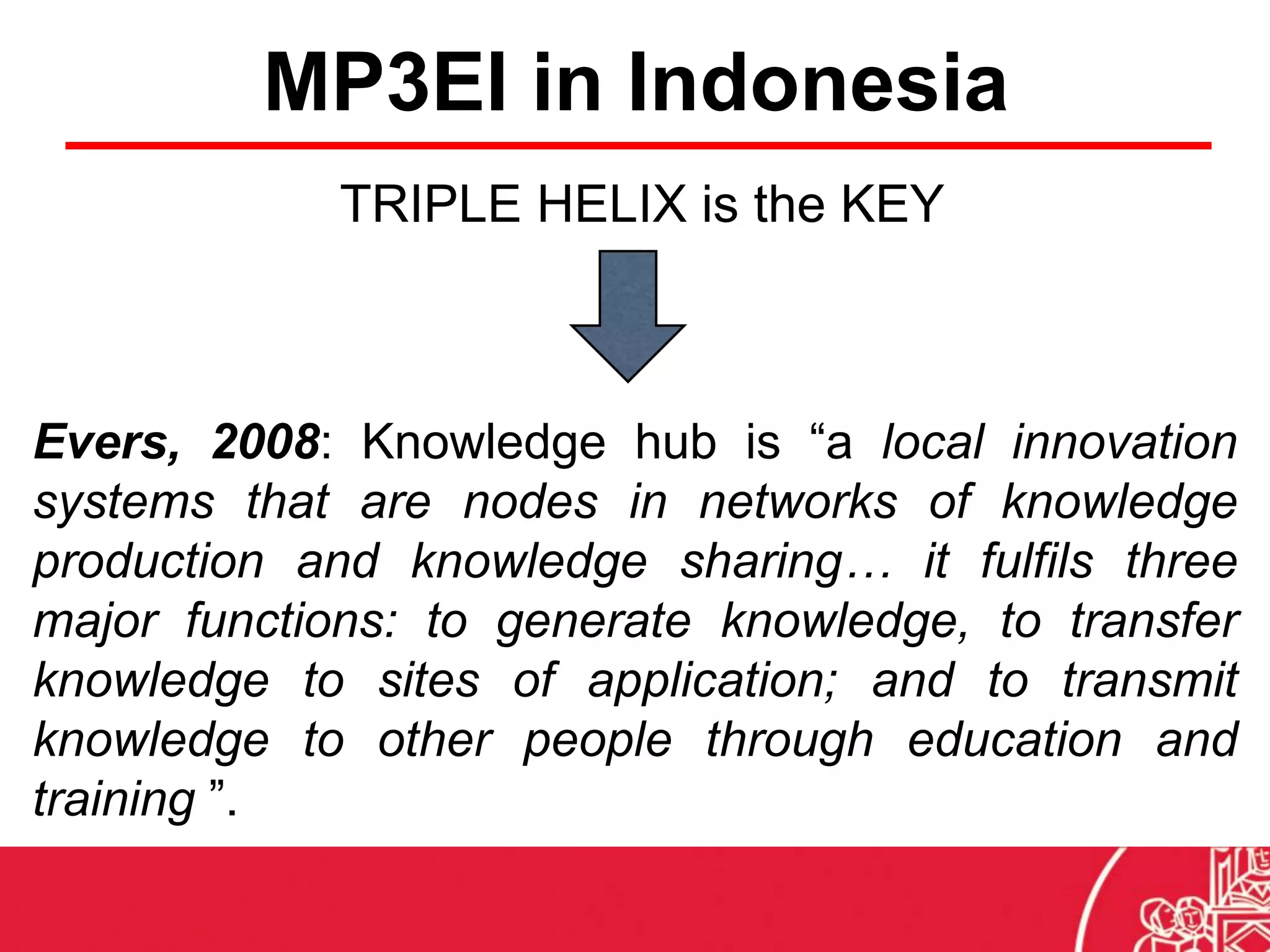 MP3EI in Indonesia

TRIPLE HELIX is the KEY

Evers, 2008: Knowledge hub is “a local innovation systems that are nodes in networks of knowledge production and knowledge sharing… it fulfils three major functions: to generate knowledge, to transfer knowledge to sites of application; and to transmit knowledge to other people through education and training ”.